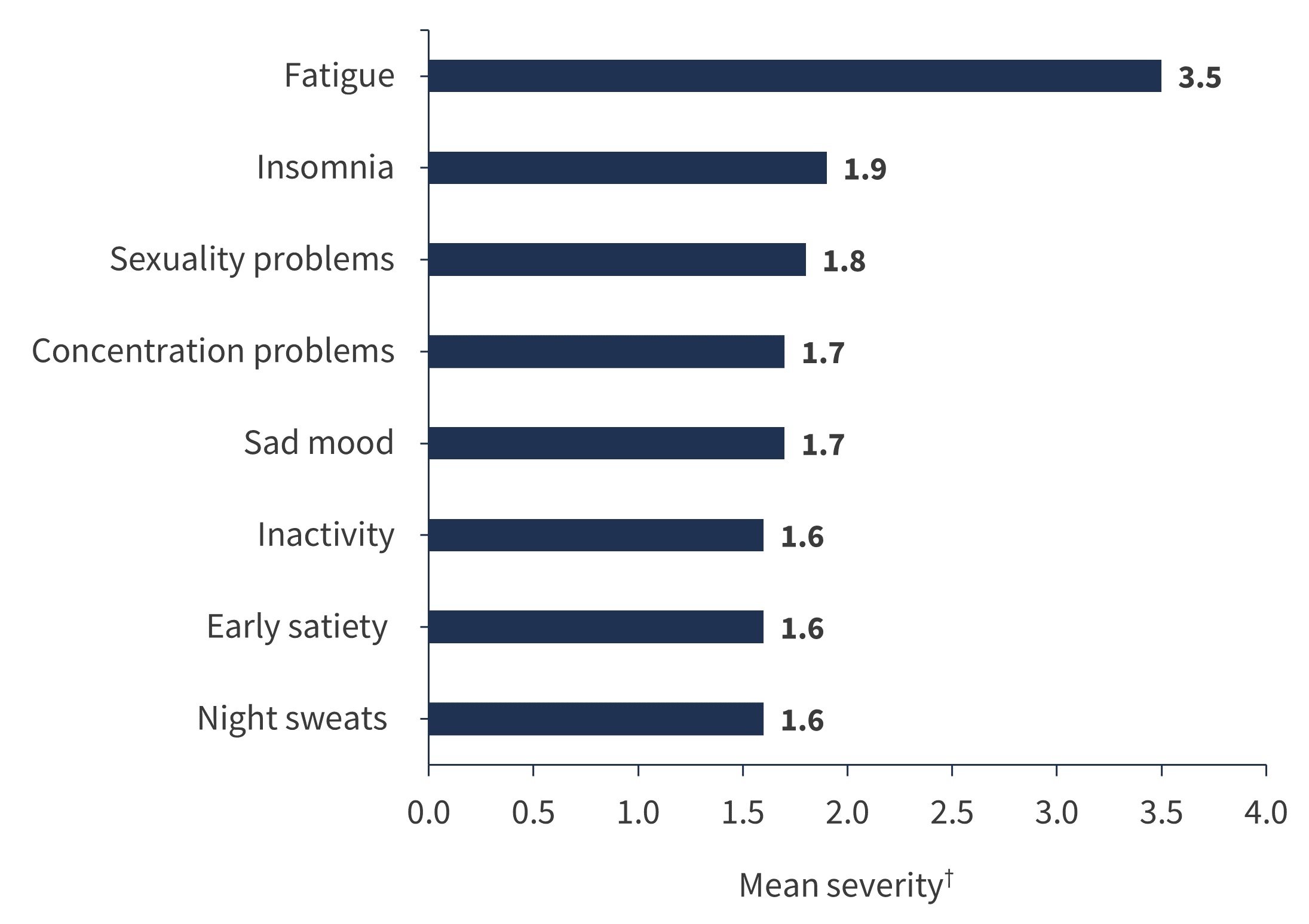 Fatigue 3.5
Insomnia 1.9
Sexuality problems 1.8
Concentration problems 1.7
Sad mood 1.7
Inactivity 1.6
Early satiety 1.6
Night sweats 1.6

0.0 0.5 1.0 1.5 2.0 2.5 3.0 3.5 4.0

Mean severity$^{\dagger}$